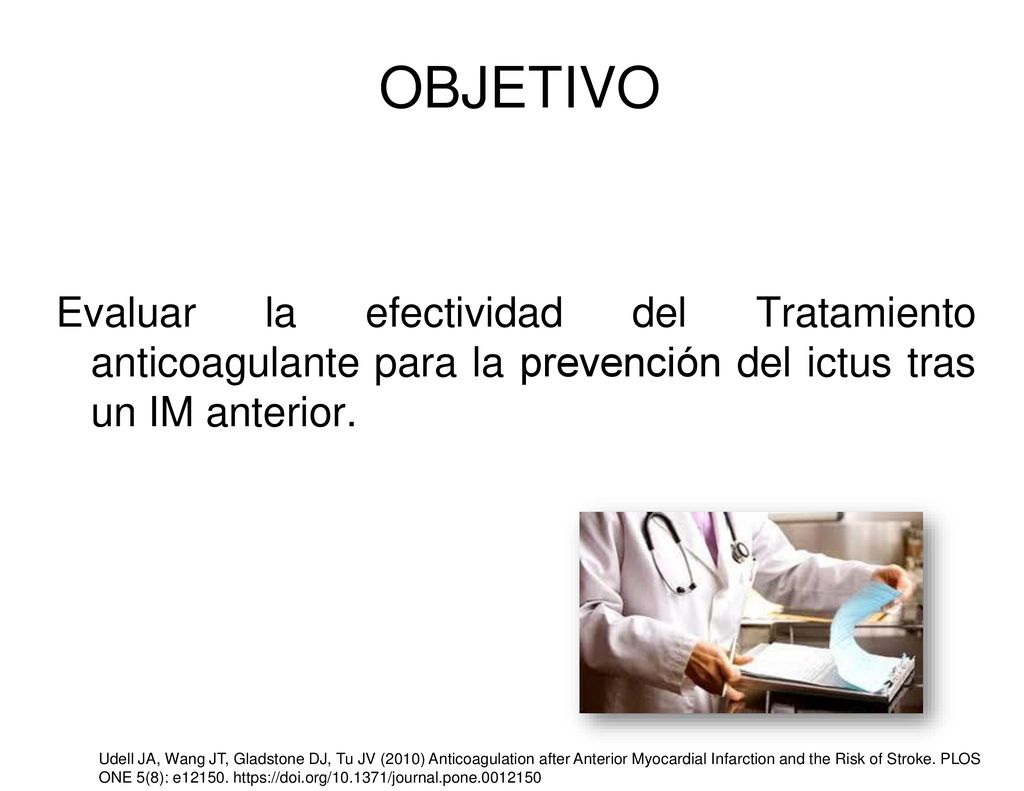 OBJETIVO

Evaluar la efectividad del Tratamiento anticoagulante para la prevención del ictus tras un IM anterior.

Udell JA, Wang JT, Gladstone DJ, Tu JV (2010) Anticoagulation after Anterior Myocardial Infarction and the Risk of Stroke. PLOS ONE 5(8): e12150. https://doi.org/10.1371/journal.pone.0012150